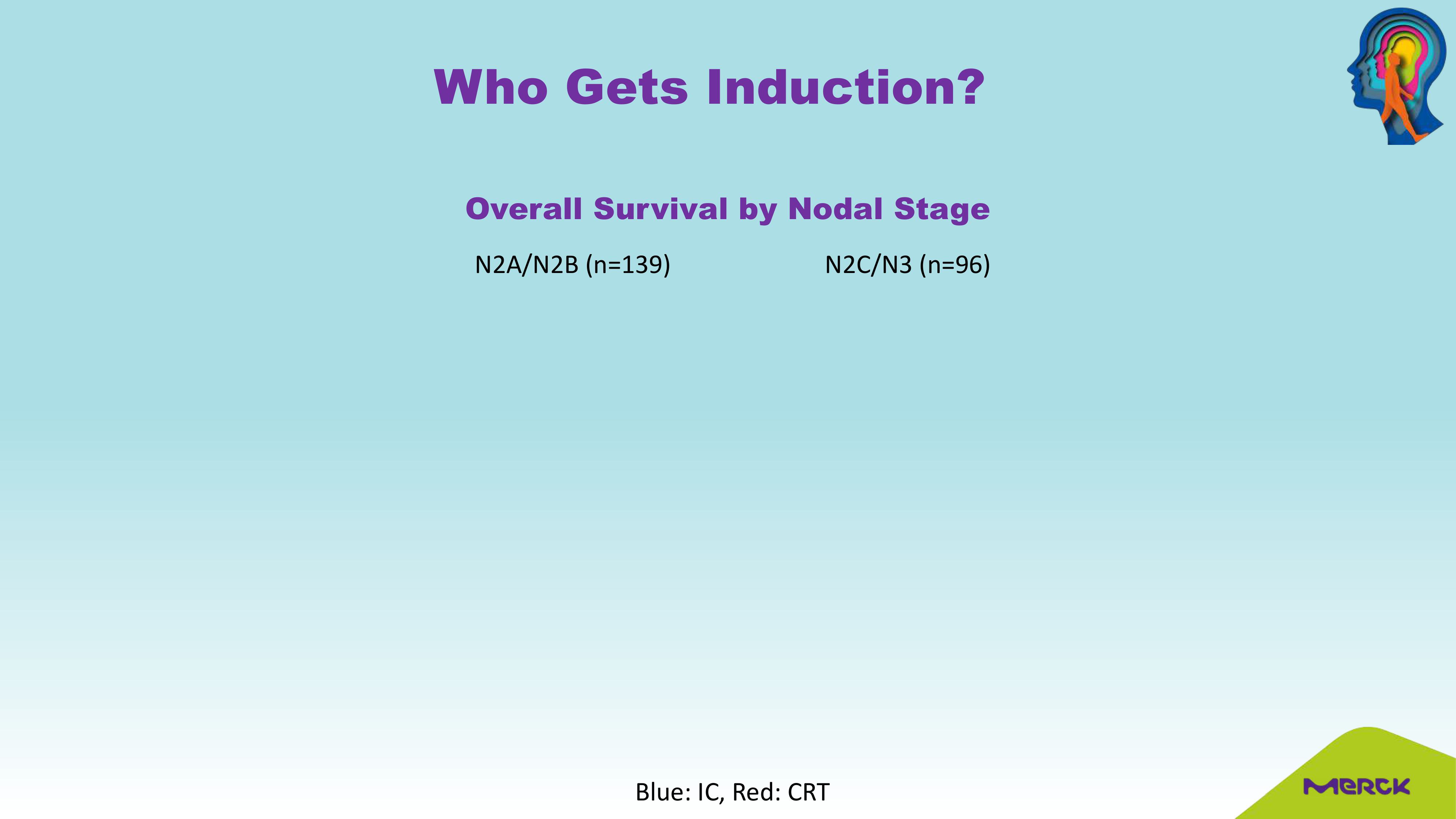 Who Gets Induction?

Overall Survival by Nodal Stage

N2A/N2B (n=139)

N2C/N3 (n=96)

Blue: IC, Red: CRT

MERCK